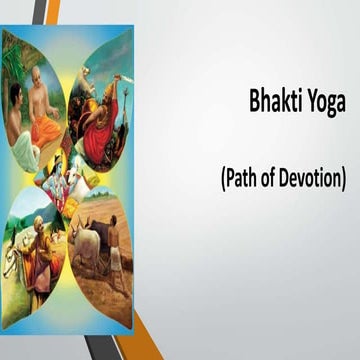 Bhakti Yoga

(Path of Devotion)